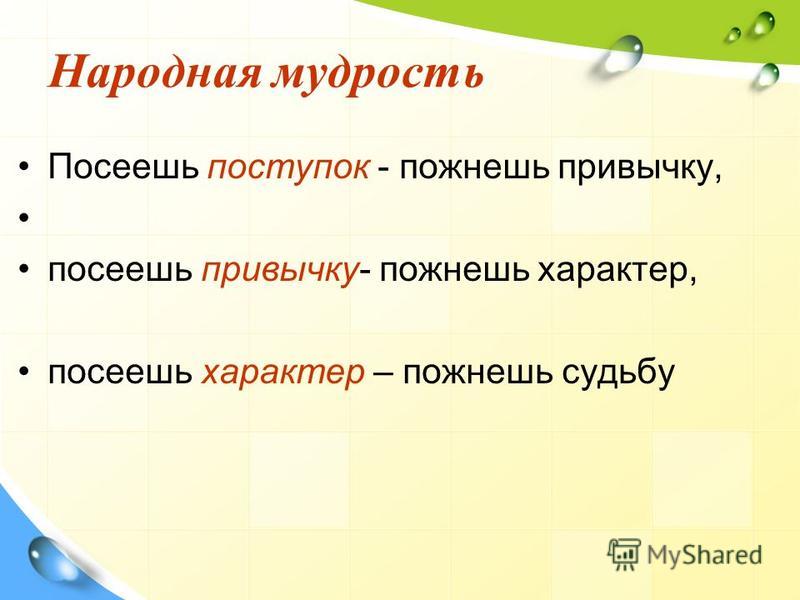 Народная мудрость

• Посеешь поступок - пожнешь привычку,

•

• посеешь привычку- пожнешь характер,

• посеешь характер – пожнешь судьбу

MyShared